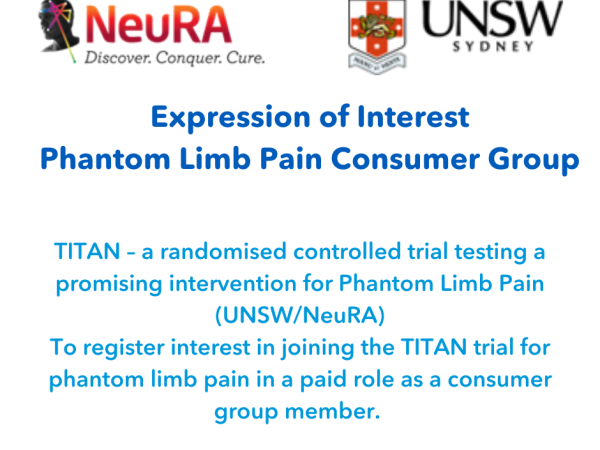 NeuRA
Discover. Conquer. Cure.

UNSW
SYDNEY

Expression of Interest
Phantom Limb Pain Consumer Group

TITAN – a randomised controlled trial testing a promising intervention for Phantom Limb Pain (UNSW/NeuRA)
To register interest in joining the TITAN trial for phantom limb pain in a paid role as a consumer group member.